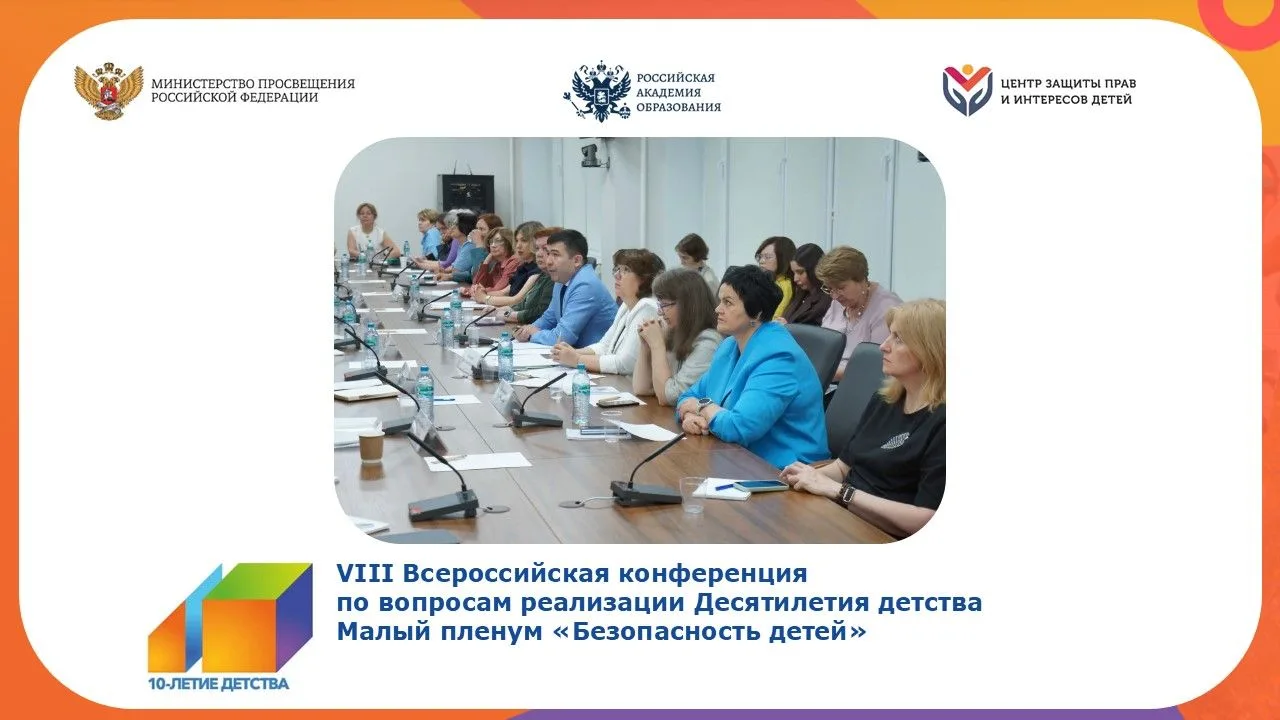 МИНИСТЕРСТВО ПРОСВЕЩЕНИЯ РОССИЙСКОЙ ФЕДЕРАЦИИ

РОССИЙСКАЯ АКАДЕМИЯ ОБРАЗОВАНИЯ

ЦЕНТР ЗАЩИТЫ ПРАВ И ИНТЕРЕСОВ ДЕТЕЙ

10-ЛЕТИЕ ДЕТСТВА

VIII Всероссийская конференция по вопросам реализации Десятилетия детства Малый пленум «Безопасность детей»